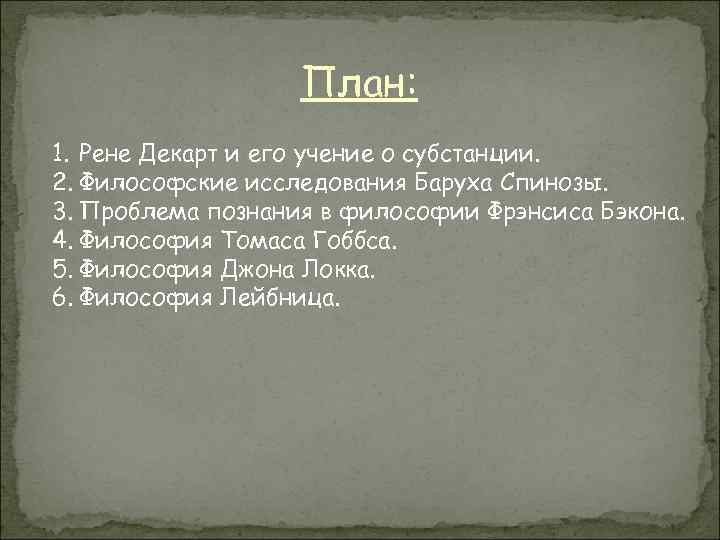 План:

1. Рене Декарт и его учение о субстанции.
2. Философские исследования Баруха Спинозы.
3. Проблема познания в философии Фрэнсиса Бэкона.
4. Философия Томаса Гоббса.
5. Философия Джона Локка.
6. Философия Лейбница.